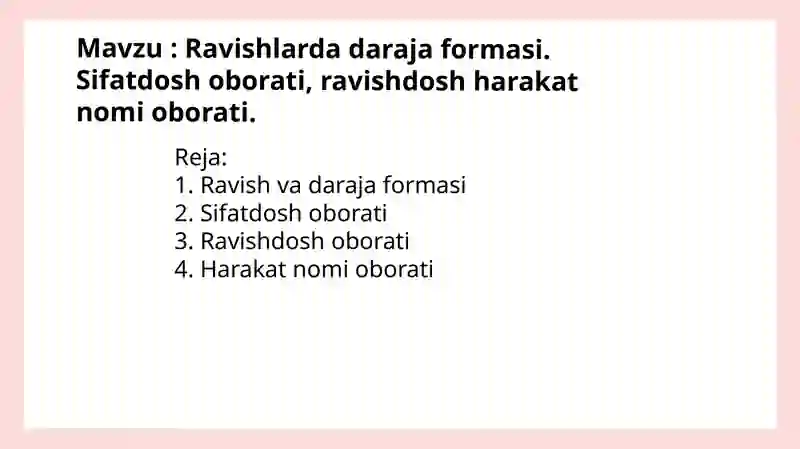 Mavzu : Ravishlarda daraja formasi. Sifatdosh oborati, ravishdosh harakat nomi oborati.

Reja:
1. Ravish va daraja formasi
2. Sifatdosh oborati
3. Ravishdosh oborati
4. Harakat nomi oborati